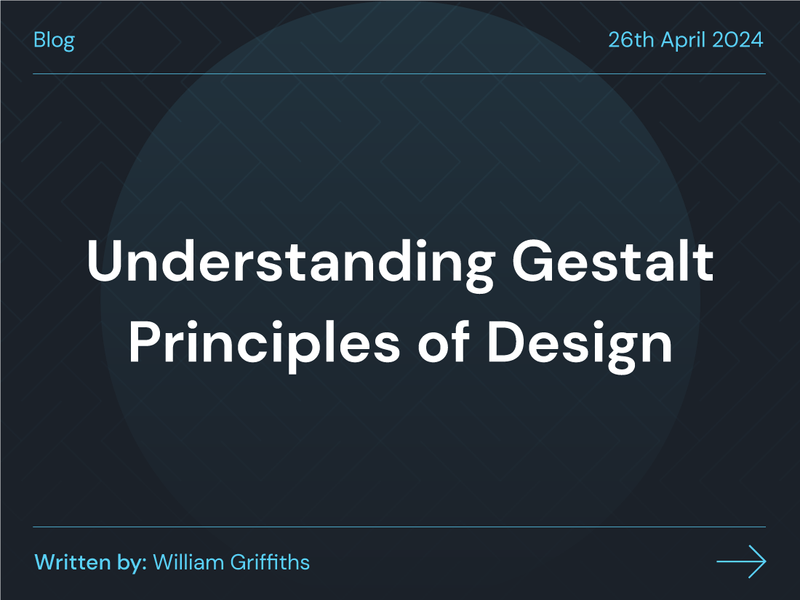 Blog

26th April 2024

Understanding Gestalt Principles of Design

Written by: William Griffiths